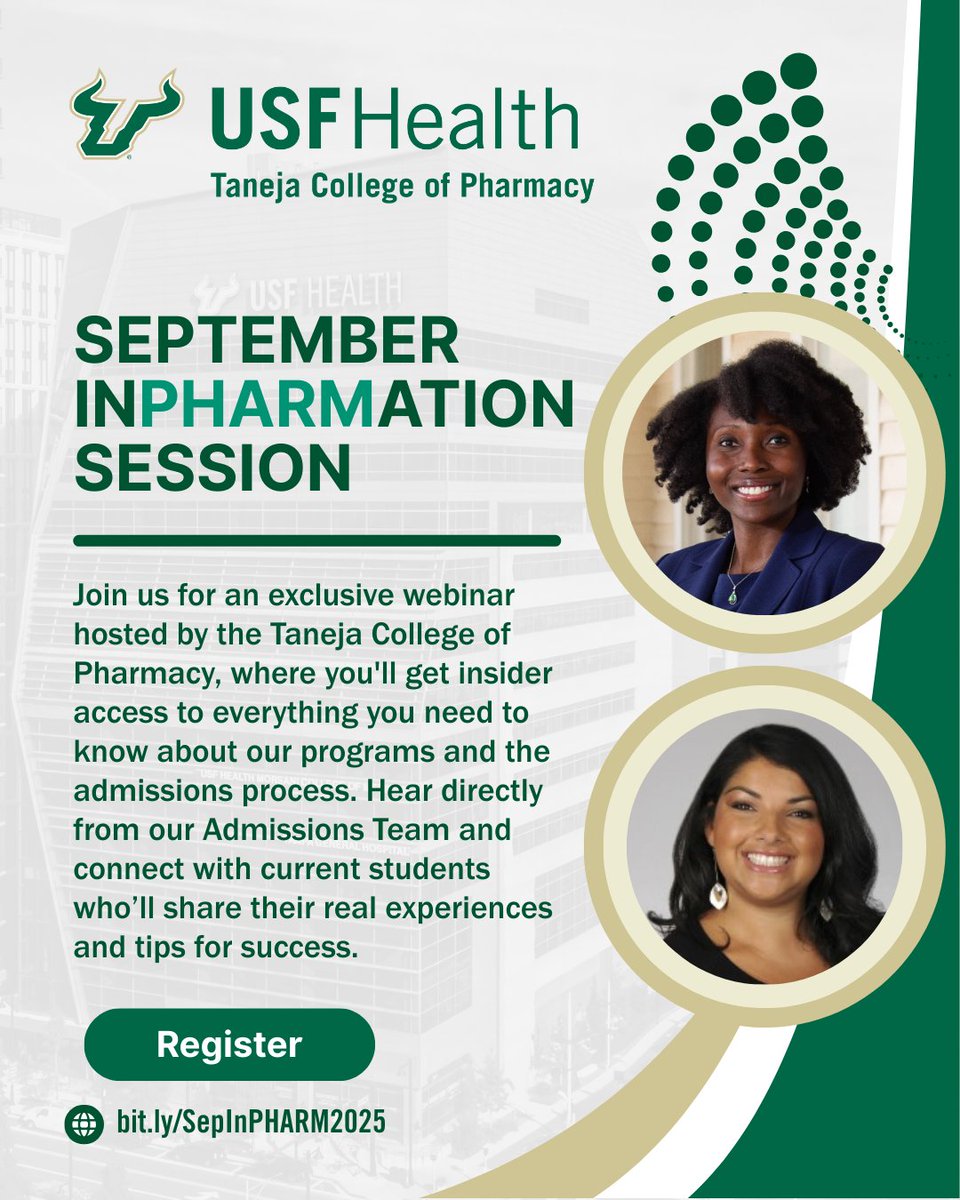 USF Health
Taneja College of Pharmacy

USF HEALTH

SEPTEMBER INPHARMATION SESSION

Join us for an exclusive webinar hosted by the Taneja College of Pharmacy, where you'll get insider access to everything you need to know about our programs and the admissions process. Hear directly from our Admissions Team and connect with current students who'll share their real experiences and tips for success.

Register

bit.ly/SepInPHARM2025